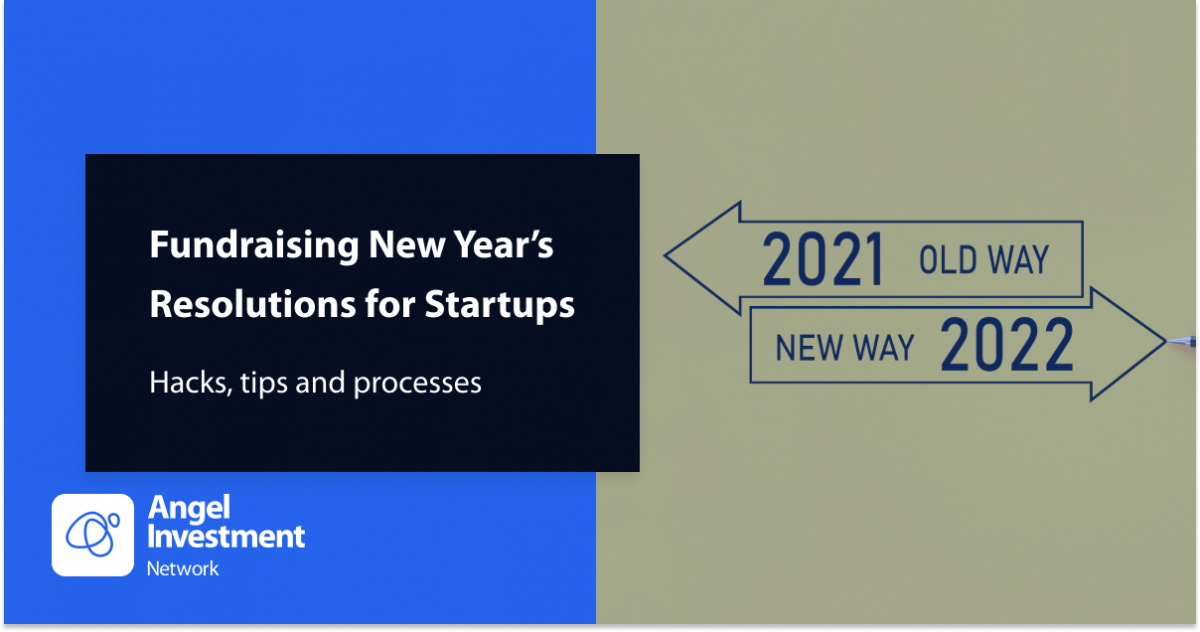 Fundraising New Year's Resolutions for Startups

Hacks, tips and processes

2021 OLD WAY

NEW WAY 2022

Angel Investment Network